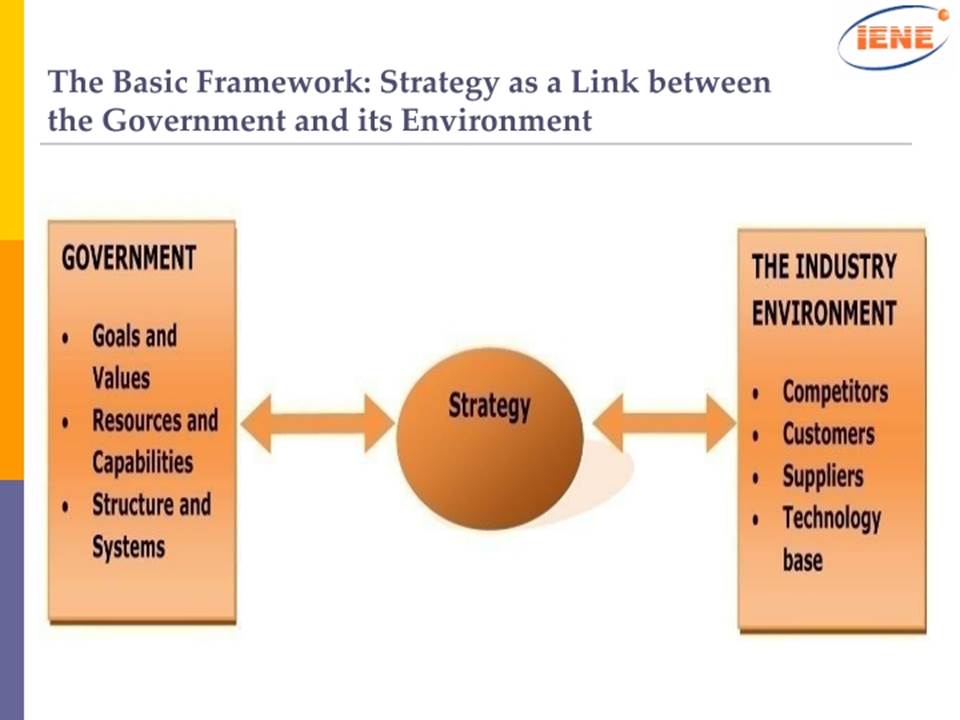 IENE

The Basic Framework: Strategy as a Link between the Government and its Environment

GOVERNMENT

• Goals and Values
• Resources and Capabilities
• Structure and Systems

Strategy

THE INDUSTRY ENVIRONMENT

• Competitors
• Customers
• Suppliers
• Technology base